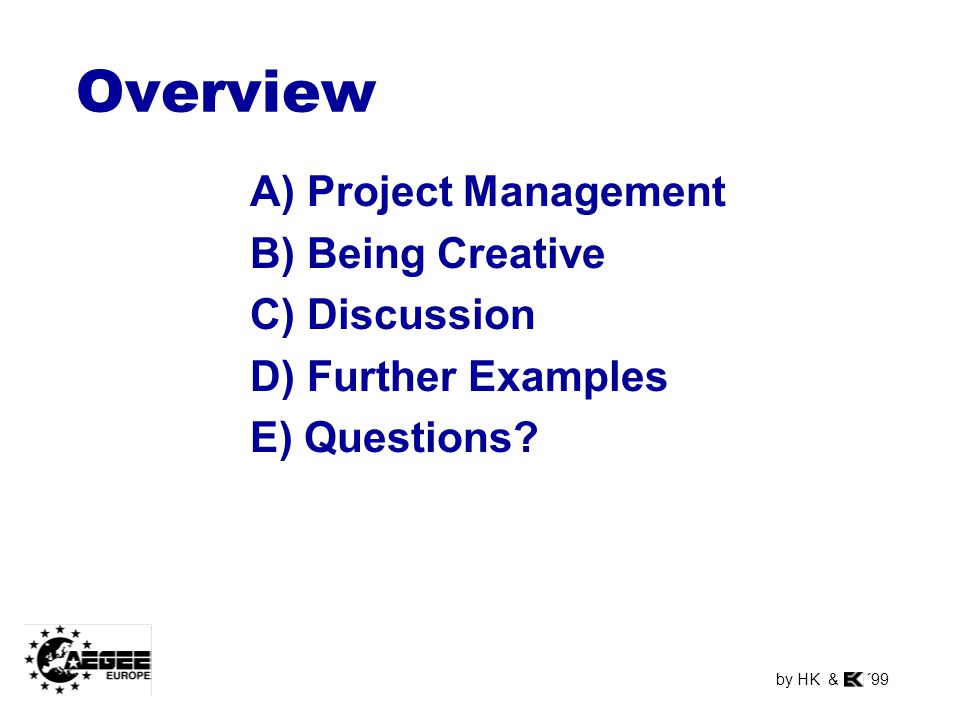 Overview

A) Project Management

B) Being Creative

C) Discussion

D) Further Examples

E) Questions?

AEGEE EUROPE

by HK & EK ´99